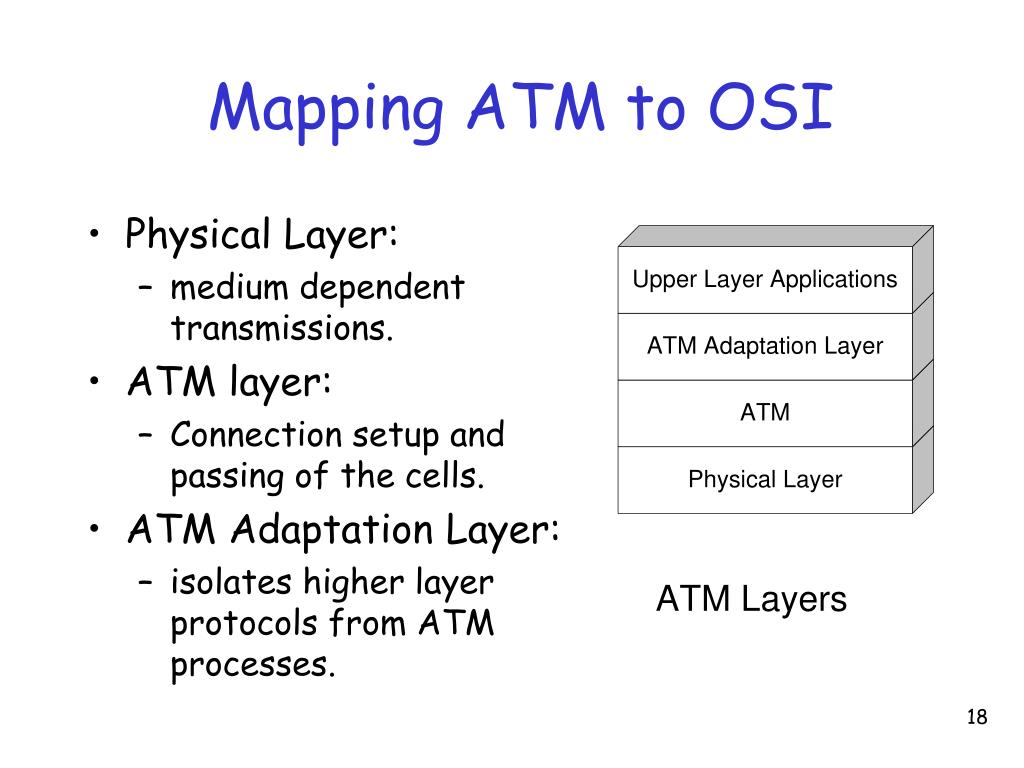 Mapping ATM to OSI

• Physical Layer:
  – medium dependent transmissions.
• ATM layer:
  – Connection setup and passing of the cells.
• ATM Adaptation Layer:
  – isolates higher layer protocols from ATM processes.

Upper Layer Applications

ATM Adaptation Layer

ATM

Physical Layer

ATM Layers

18